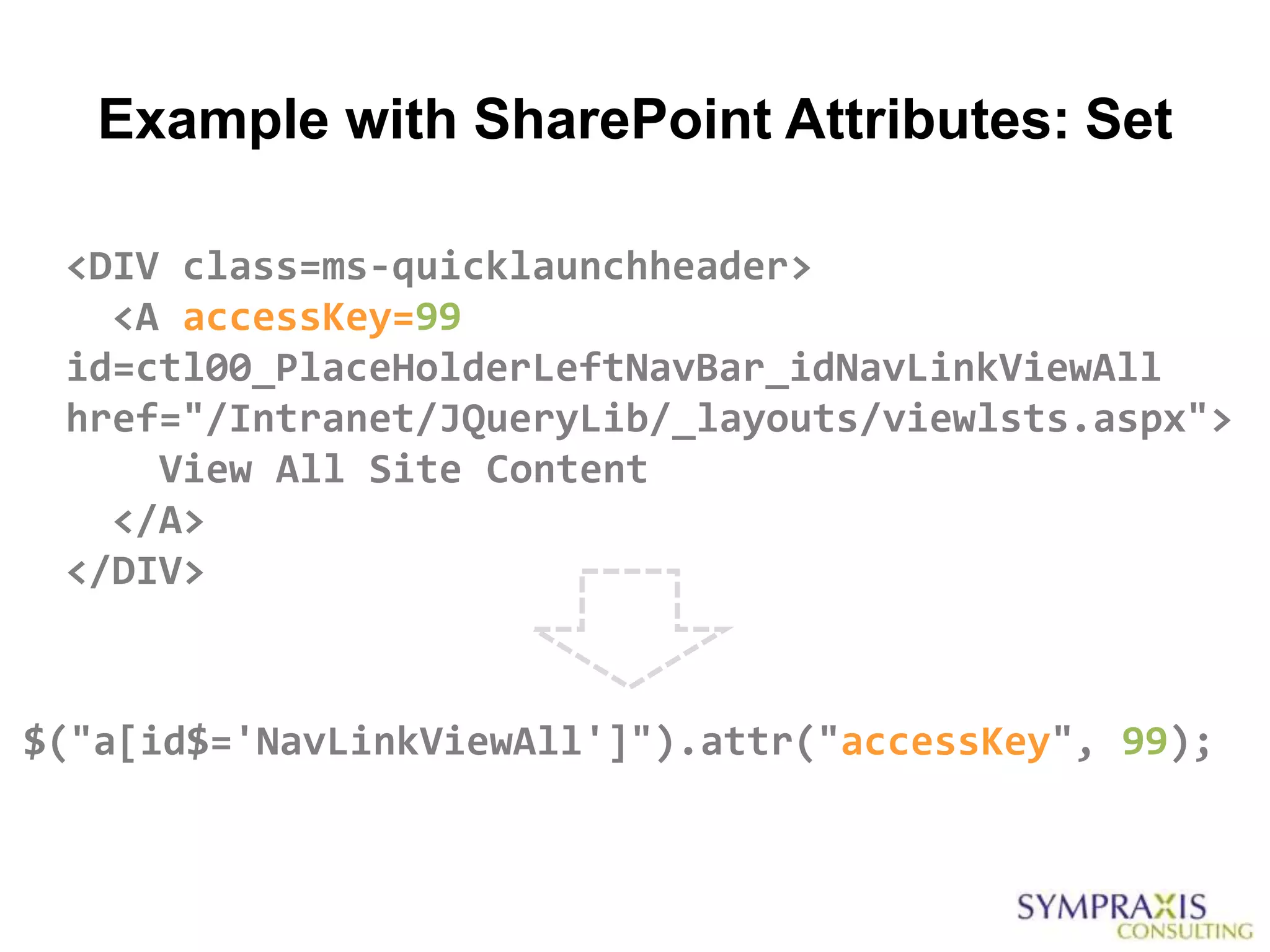 Example with SharePoint Attributes: Set

<DIV class=ms-quicklaunchheader>
<A accessKey=99
id=ctl00_PlaceHolderLeftNavBar_idNavLinkViewAll
href="/Intranet/JQueryLib/_layouts/viewlsts.aspx">
View All Site Content
</A>
</DIV>

$("a[id$='NavLinkViewAll']").attr("accessKey", 99);

SYMPRAXIS
CONSULTING